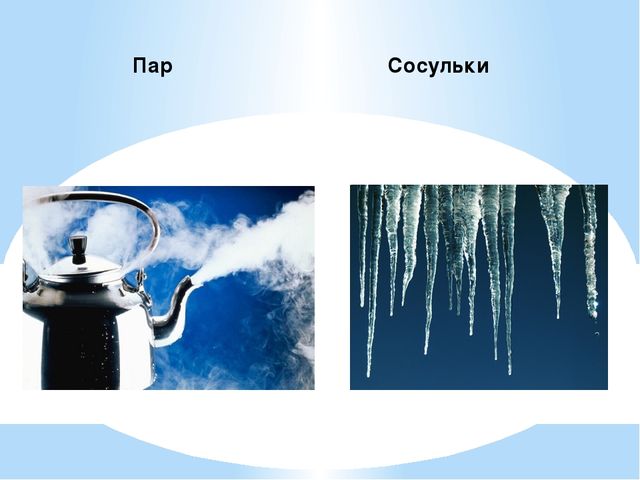 Пар

Сосульки